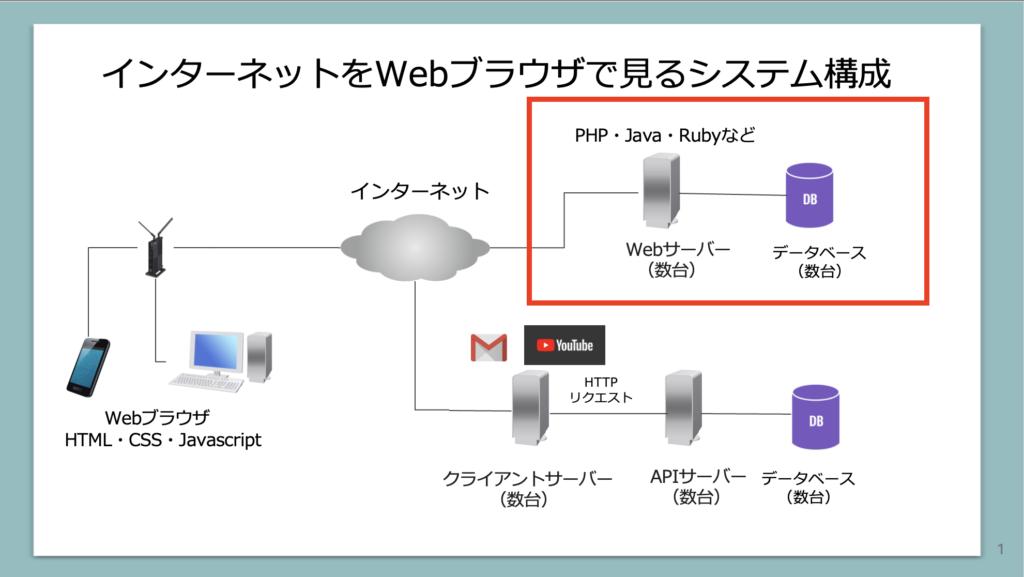 インターネットをWebブラウザで見るシステム構成

PHP・Java・Rubyなど

インターネット

DB

Webサーバー
（数台）

データベース
（数台）

YouTube

HTTP
リクエスト

DB

Webブラウザ
HTML・CSS・Javascript

クライアントサーバー
（数台）

APIサーバー
（数台）

データベース
（数台）

1